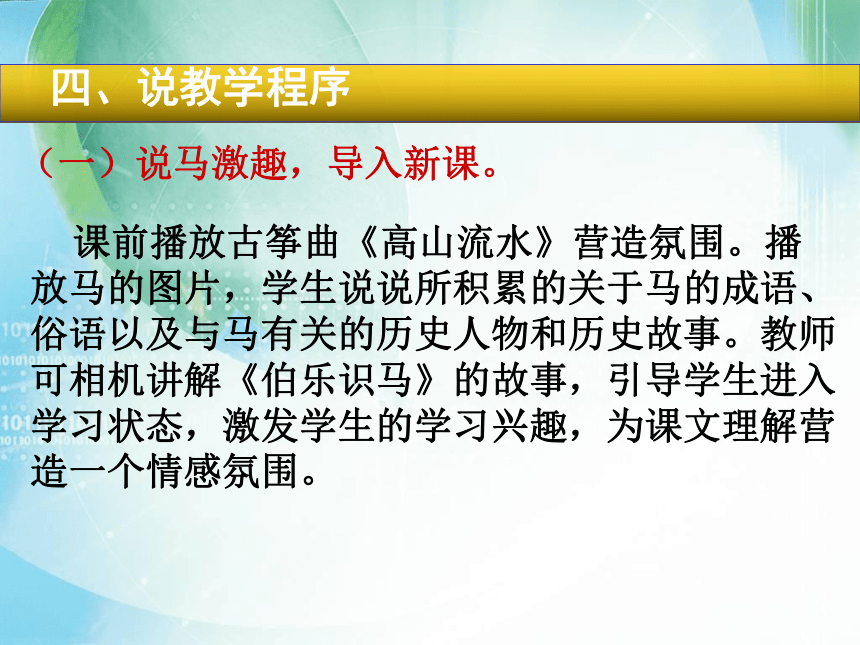 四、说教学程序

（一）说马激趣，导入新课。

课前播放古筝曲《高山流水》营造氛围。播放马的图片，学生说说所积累的关于马的成语、俗语以及与马有关的历史人物和历史故事。教师可相机讲解《伯乐识马》的故事，引导学生进入学习状态，激发学生的学习兴趣，为课文理解营造一个情感氛围。